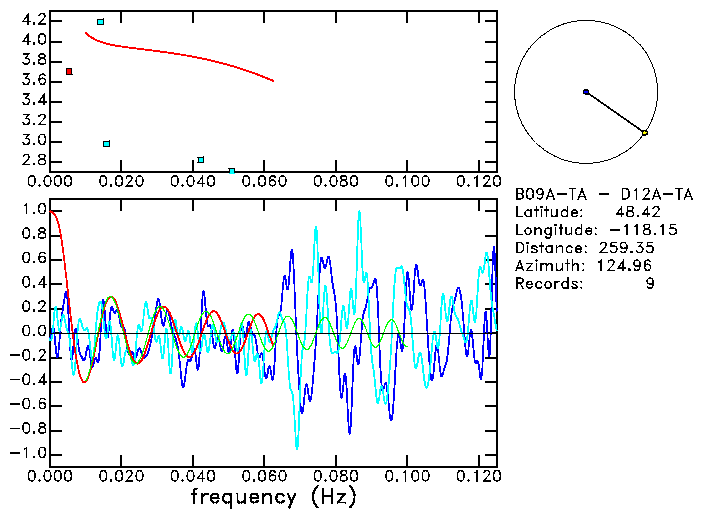 4.2
4.0
3.8
3.6
3.4
3.2
3.0
2.8
0.000 0.020 0.040 0.060 0.080 0.100 0.120

B09A-TA - D12A-TA
Latitude: 48.42
Longitude: -118.15
Distance: 259.35
Azimuth: 124.96
Records: 9

1.0
0.8
0.6
0.4
0.2
0.0
-0.2
-0.4
-0.6
-0.8
-1.0
0.000 0.020 0.040 0.060 0.080 0.100 0.120
frequency (Hz)